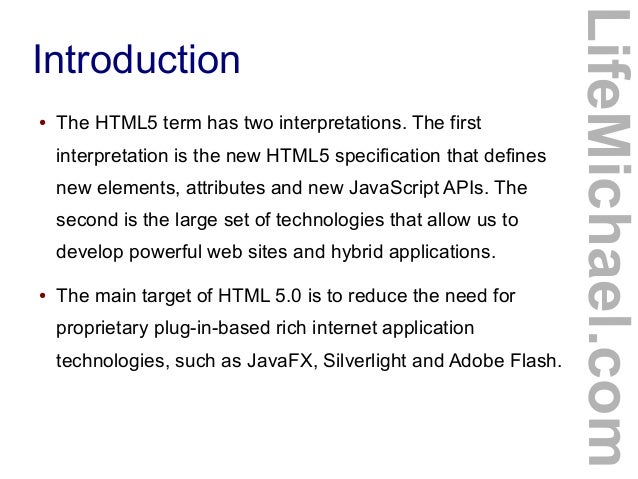 Introduction

• The HTML5 term has two interpretations. The first interpretation is the new HTML5 specification that defines new elements, attributes and new JavaScript APIs. The second is the large set of technologies that allow us to develop powerful web sites and hybrid applications.

• The main target of HTML 5.0 is to reduce the need for proprietary plug-in-based rich internet application technologies, such as JavaFX, Silverlight and Adobe Flash.

LifeMichael.com